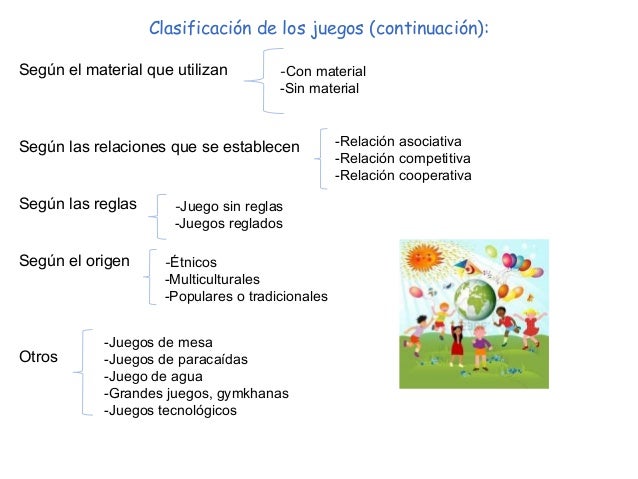 Clasificación de los juegos (continuación):

Según el material que utilizan
-Con material
-Sin material

Según las relaciones que se establecen
-Relación asociativa
-Relación competitiva
-Relación cooperativa

Según las reglas
-Juego sin reglas
-Juegos reglados

Según el origen
-Étnicos
-Multiculturales
-Populares o tradicionales

Otros
-Juegos de mesa
-Juegos de paracaídas
-Juego de agua
-Grandes juegos, gymkhanas
-Juegos tecnológicos